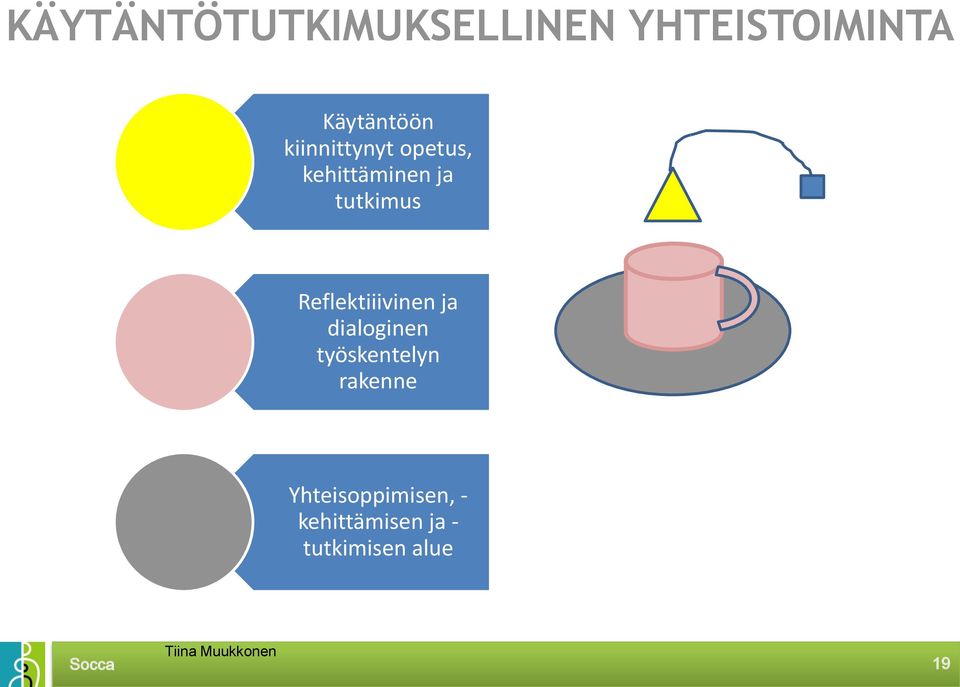 KÄYTÄNTÖTUTKIMUKSELLINEN YHTEISTOIMINTA

Käytäntöön kiinnittynyt opetus, kehittäminen ja tutkimus

Reflektiiivinen ja dialoginen työskentelyn rakenne

Yhteisoppimisen, -kehittämisen ja -tutkimisen alue

Tiina Muukkonen

Socca

19